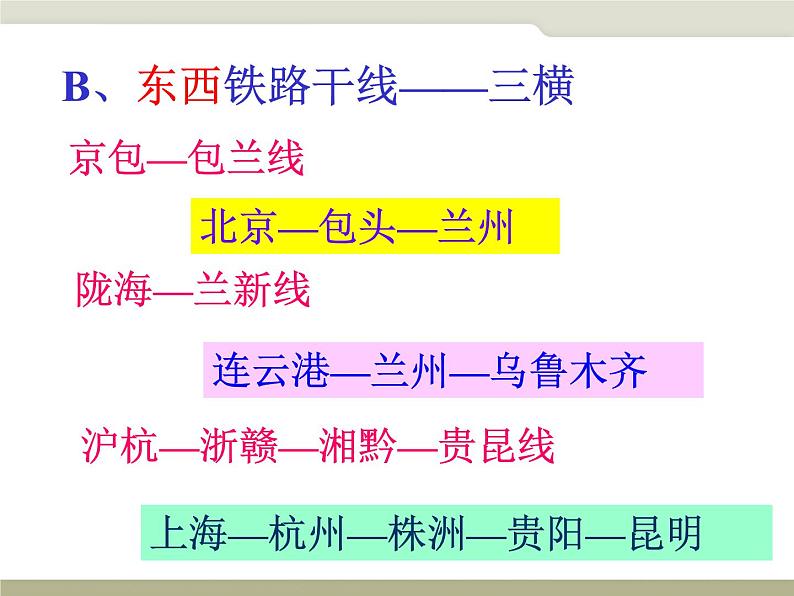 B、东西铁路干线——三横

京包—包兰线

北京—包头—兰州

陇海—兰新线

连云港—兰州—乌鲁木齐

沪杭—浙赣—湘黔—贵昆线

上海—杭州—株洲—贵阳—昆明